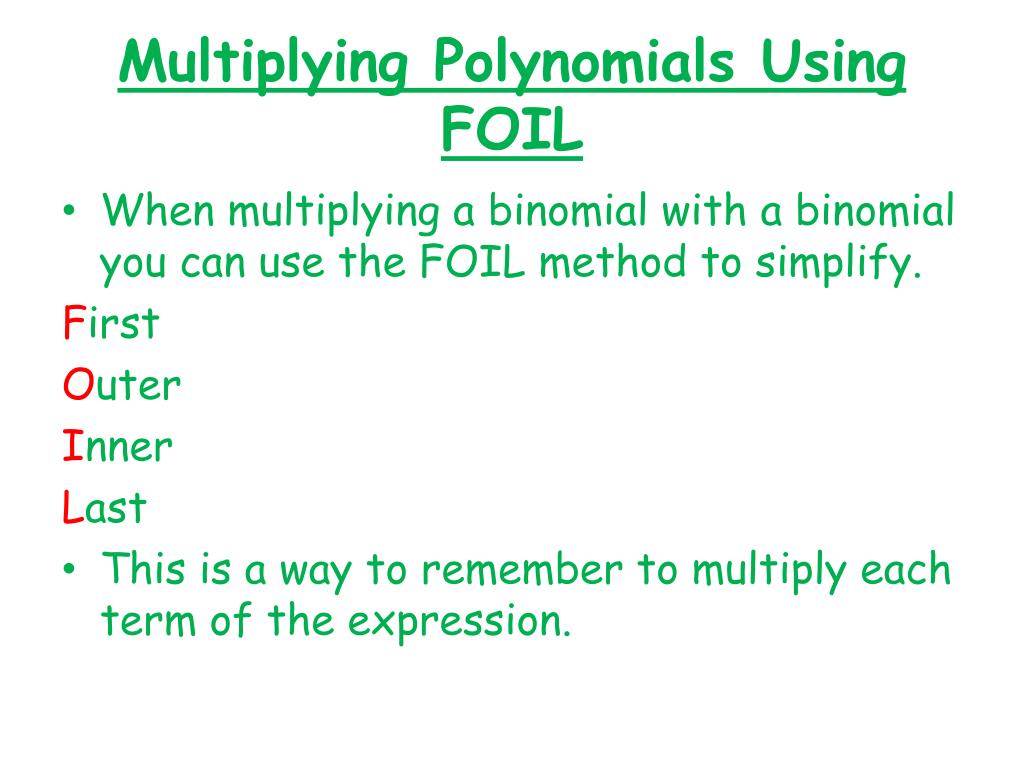 Multiplying Polynomials Using FOIL

• When multiplying a binomial with a binomial you can use the FOIL method to simplify.

First
Outer
Inner
Last

• This is a way to remember to multiply each term of the expression.